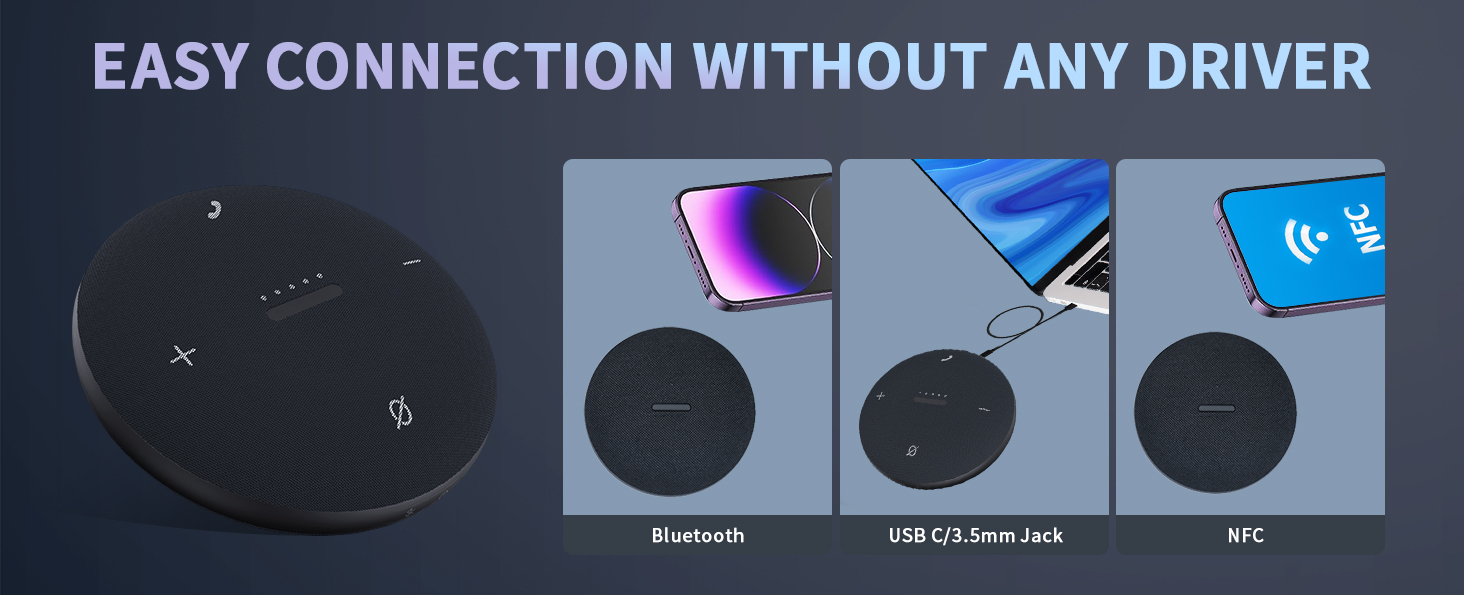 EASY CONNECTION WITHOUT ANY DRIVER

NFC

Bluetooth

USB C/3.5mm Jack

NFC